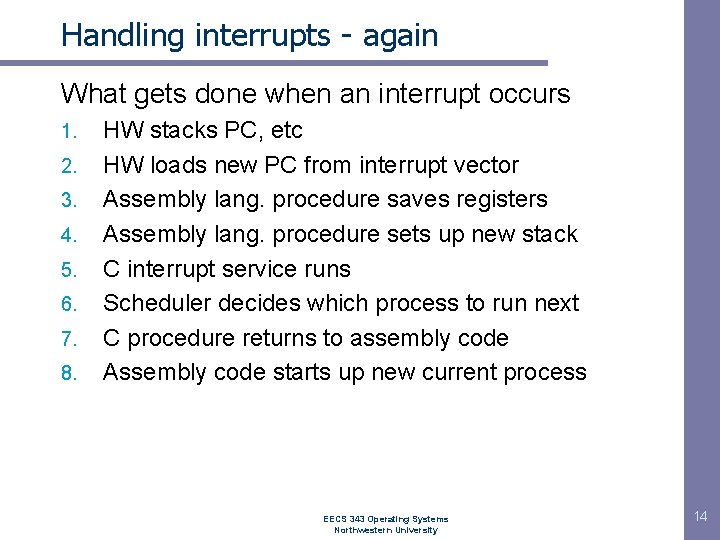 Handling interrupts - again

What gets done when an interrupt occurs

1. HW stacks PC, etc
2. HW loads new PC from interrupt vector
3. Assembly lang. procedure saves registers
4. Assembly lang. procedure sets up new stack
5. C interrupt service runs
6. Scheduler decides which process to run next
7. C procedure returns to assembly code
8. Assembly code starts up new current process

EECS 343 Operating Systems
Northwestern University

14